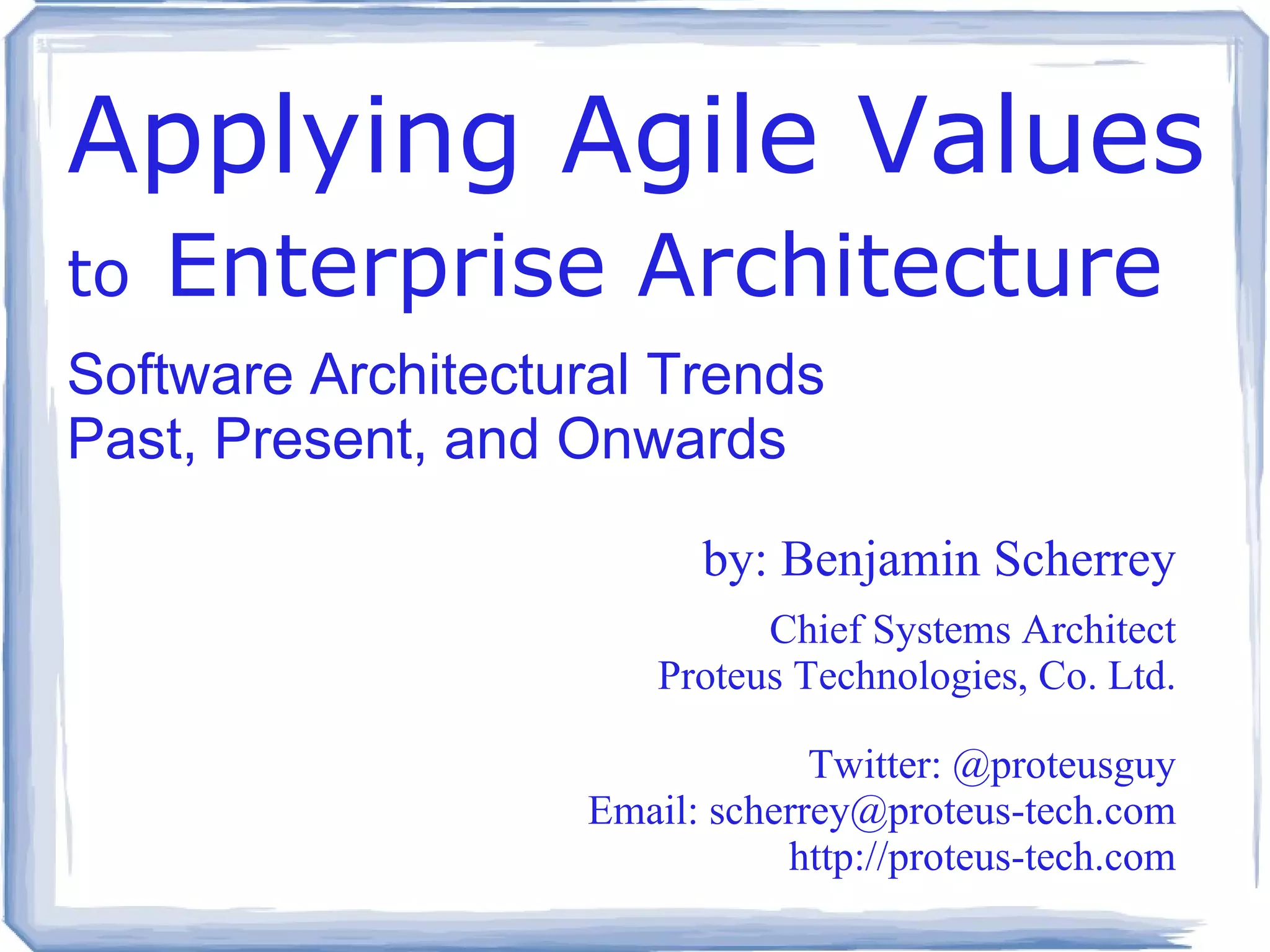 Applying Agile Values
to Enterprise Architecture

Software Architectural Trends
Past, Present, and Onwards

by: Benjamin Scherrey

Chief Systems Architect
Proteus Technologies, Co. Ltd.

Twitter: @proteusguy
Email: scherrey@proteus-tech.com
http://proteus-tech.com